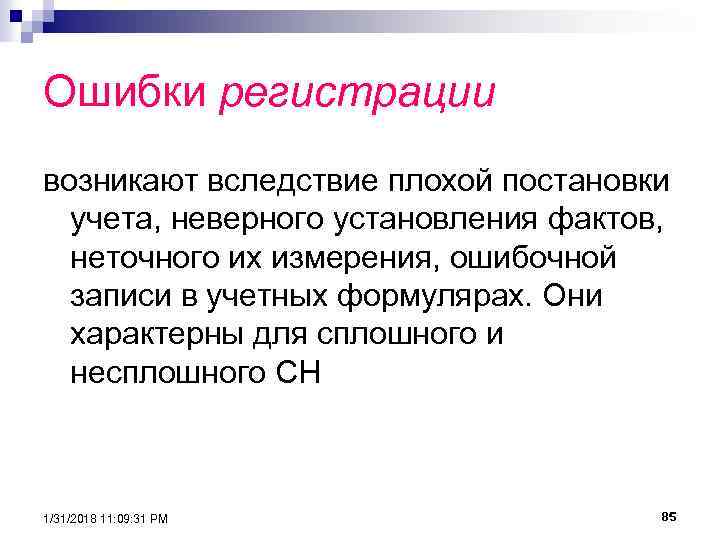 Ошибки регистрации

возникают вследствие плохой постановки учета, неверного установления фактов, неточного их измерения, ошибочной записи в учетных формулярах. Они характерны для сплошного и несплошного СН

1/31/2018 11:09:31 PM

85